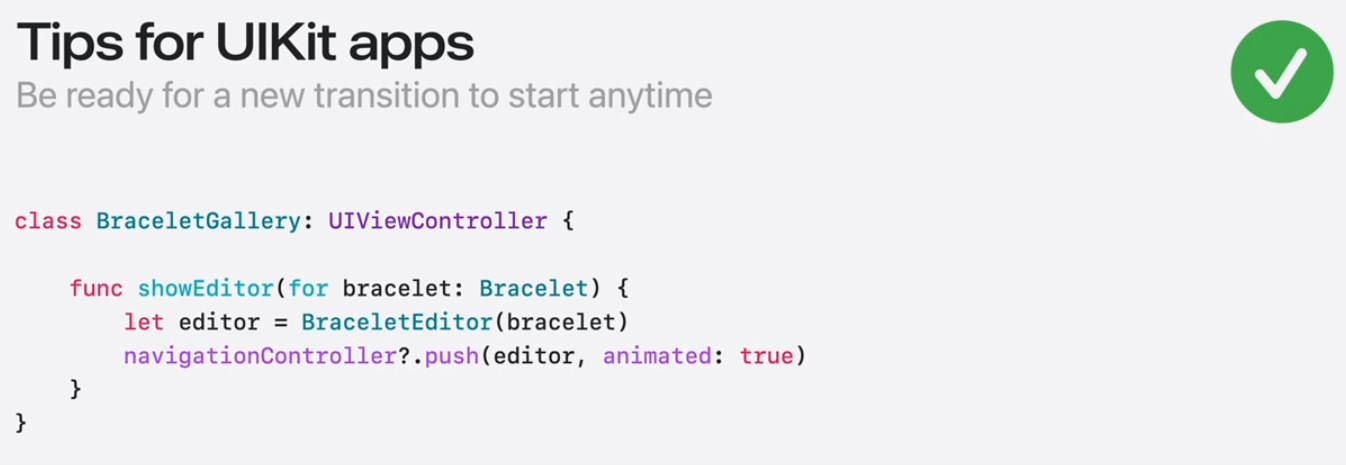 Tips for UIKit apps

Be ready for a new transition to start anytime

class BraceletGallery: UIViewController {

    func showEditor(for bracelet: Bracelet) {
        let editor = BraceletEditor(bracelet)
        navigationController?.push(editor, animated: true)
    }
}